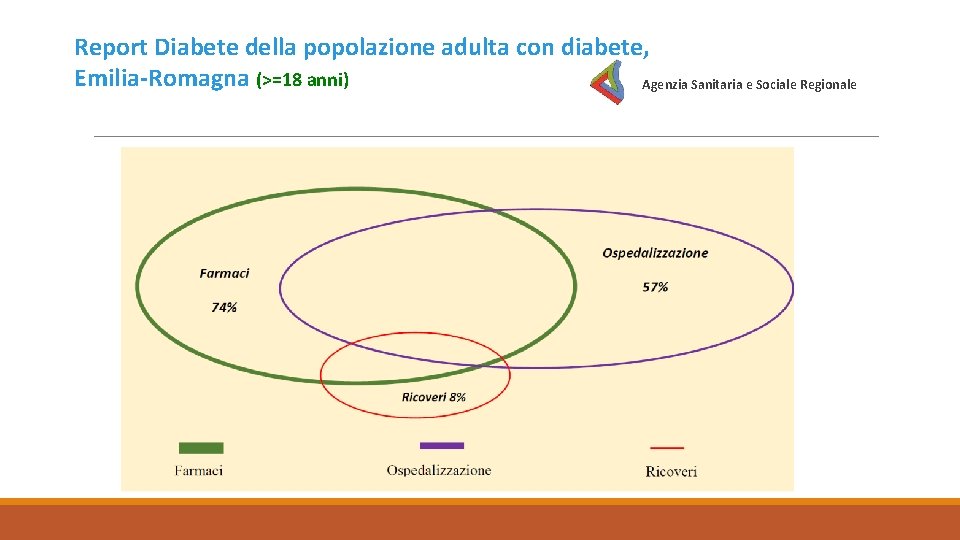 Report Diabete della popolazione adulta con diabete, Emilia-Romagna (>=18 anni)

Agenzia Sanitaria e Sociale Regionale

Farmaci

74%

Ospedalizzazione

57%

Ricoveri 8%

Farmaci

Ospedalizzazione

Ricoveri